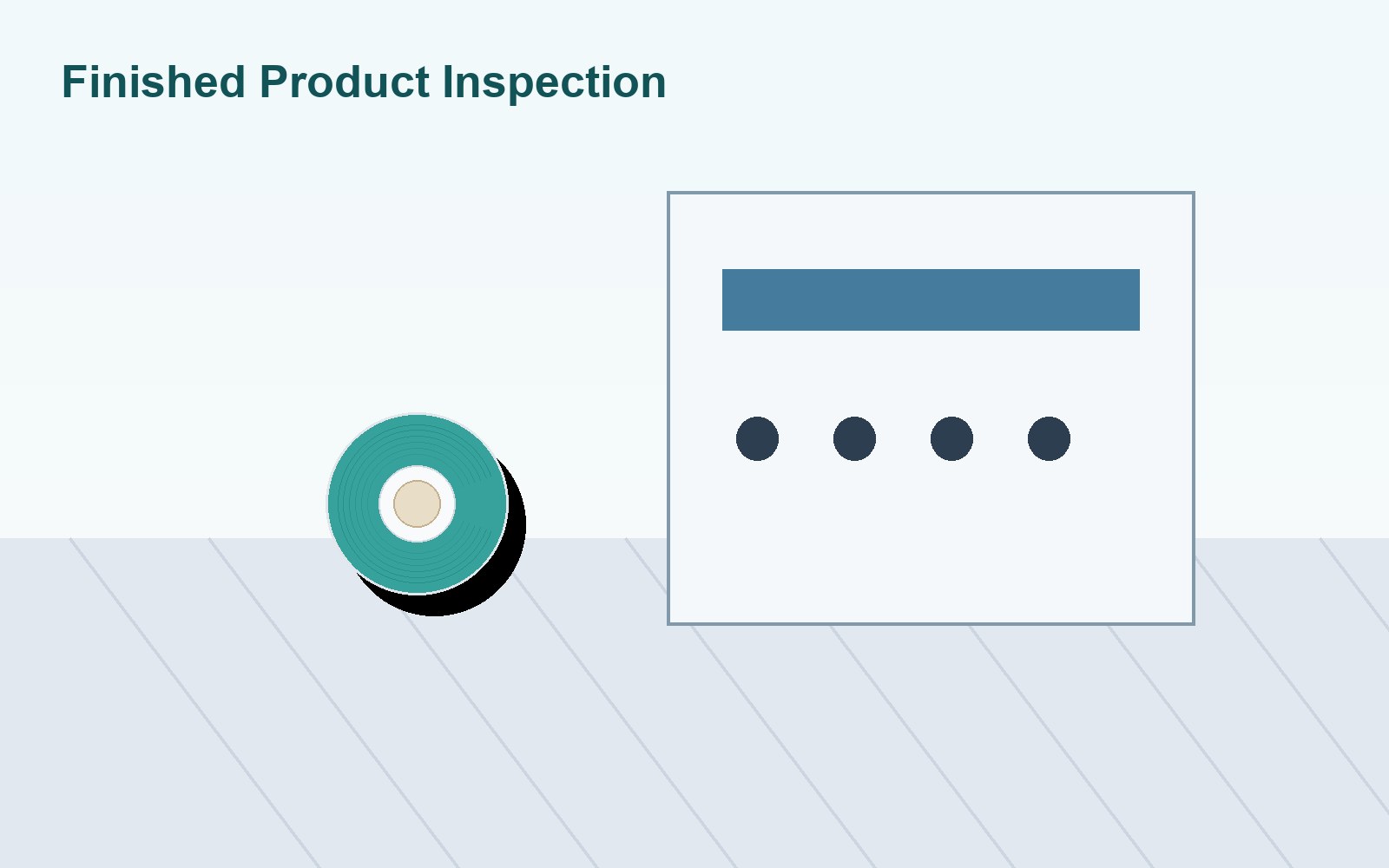 Finished Product Inspection